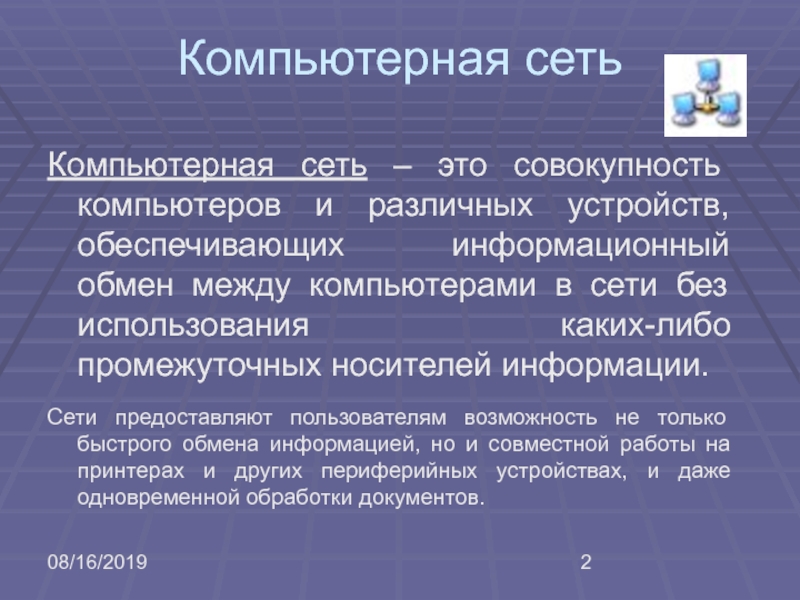 Компьютерная сеть

Компьютерная сеть – это совокупность компьютеров и различных устройств, обеспечивающих информационный обмен между компьютерами в сети без использования каких-либо промежуточных носителей информации.

Сети предоставляют пользователям возможность не только быстрого обмена информацией, но и совместной работы на принтерах и других периферийных устройствах, и даже одновременной обработки документов.

08/16/2019

2